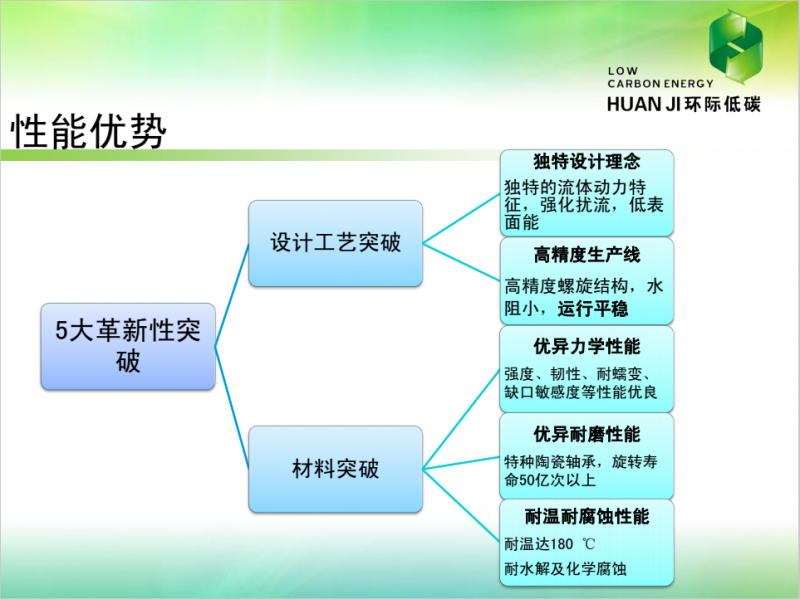 LOW
CARBON ENERGY
HUAN JI 环际低碳

性能优势

5大革新性突破

设计工艺突破

材料突破

独特设计理念

独特的流体动力特征，强化扰流，低表面能

高精度生产线

高精度螺旋结构，水阻小，运行平稳

优异力学性能

强度、韧性、耐蠕变、缺口敏感度等性能优良

优异耐磨性能

特种陶瓷轴承，旋转寿命50亿次以上

耐温耐腐蚀性能

耐温达180 ℃

耐水解及化学腐蚀